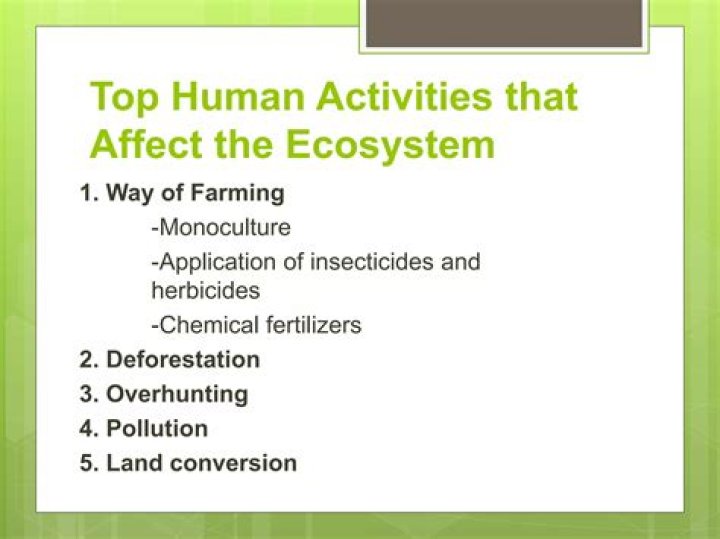 Top Human Activities that Affect the Ecosystem

1. Way of Farming

-Monoculture

-Application of insecticides and herbicides

-Chemical fertilizers

2. Deforestation

3. Overhunting

4. Pollution

5. Land conversion